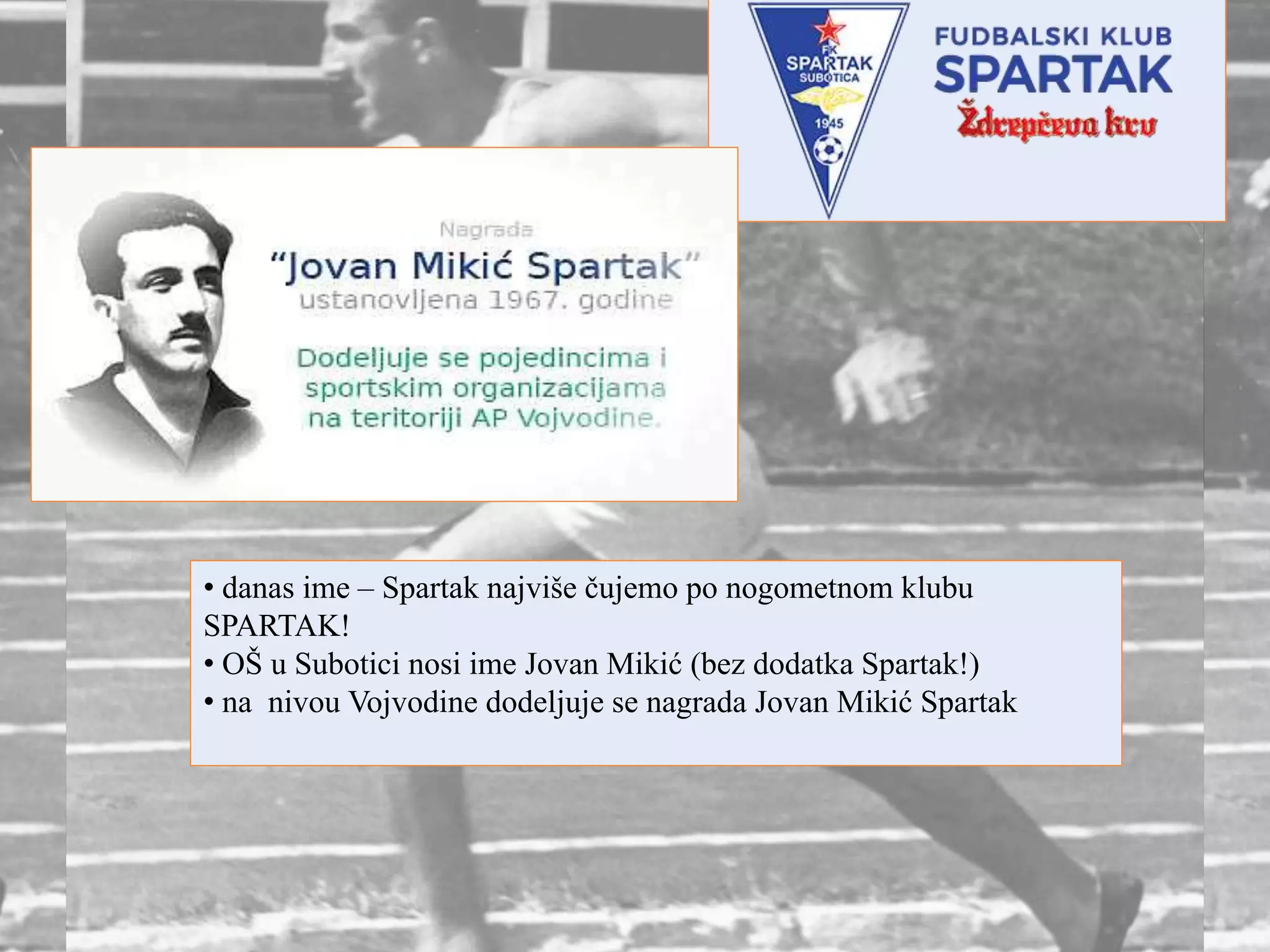 FK
SPARTAK
SUBOTICA
1945

FUDBALSKI KLUB
SPARTAK
Ždrepčeva krv

Nagrada
"Jovan Mikić Spartak"
ustanovljena 1967. godine

Dodeljuje se pojedincima i sportskim organizacijama na teritoriji AP Vojvodine.

• danas ime – Spartak najviše čujemo po nogometnom klubu SPARTAK!
• OŠ u Subotici nosi ime Jovan Mikić (bez dodatka Spartak!)
• na nivou Vojvodine dodeljuje se nagrada Jovan Mikić Spartak